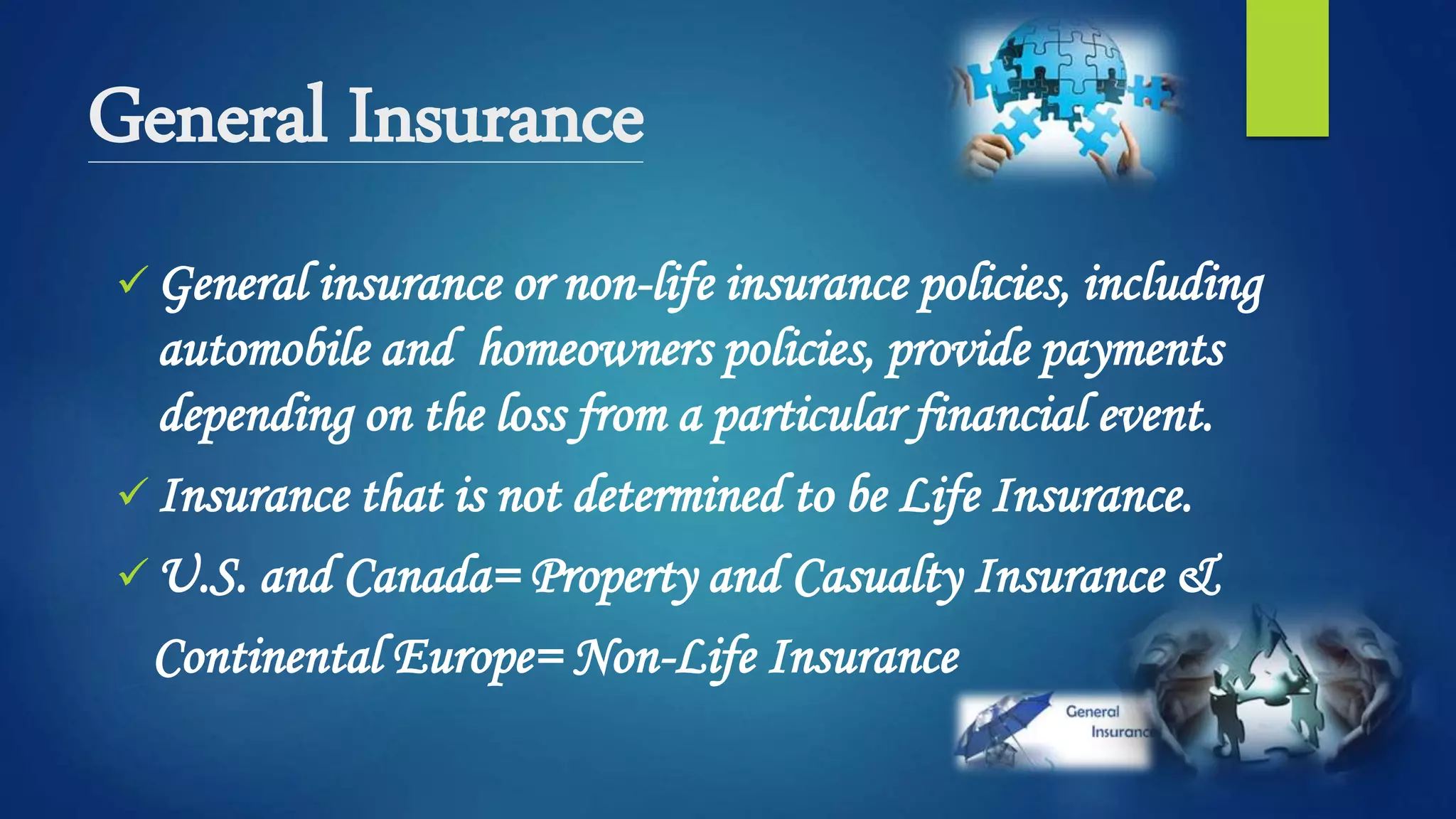 General Insurance

✓ General insurance or non-life insurance policies, including automobile and homeowners policies, provide payments depending on the loss from a particular financial event.

✓ Insurance that is not determined to be Life Insurance.

✓ U.S. and Canada= Property and Casualty Insurance &

Continental Europe= Non-Life Insurance

General Insuranc